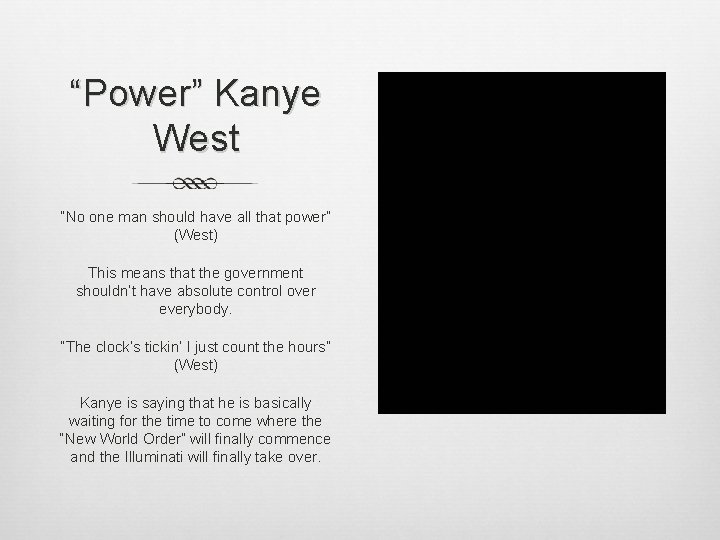 “Power” Kanye West

"No one man should have all that power" (West)

This means that the government shouldn't have absolute control over everybody.

"The clock's tickin' I just count the hours" (West)

Kanye is saying that he is basically waiting for the time to come where the "New World Order" will finally commence and the Illuminati will finally take over.